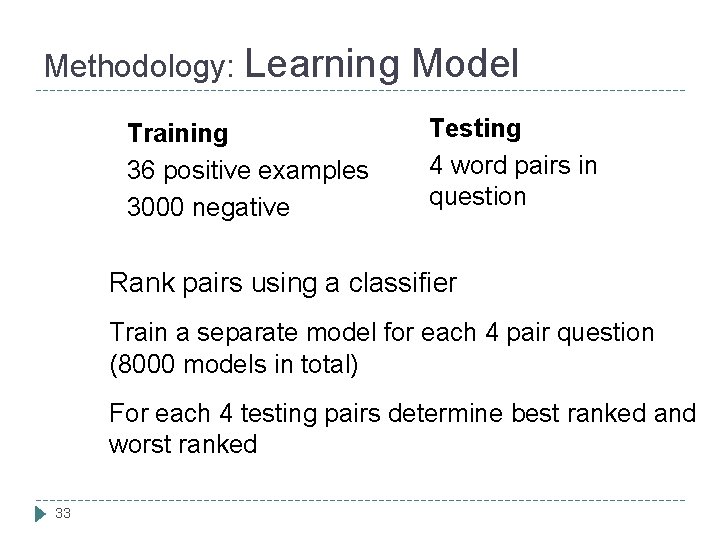 Methodology: Learning Model

Training
36 positive examples
3000 negative

Testing
4 word pairs in question

Rank pairs using a classifier

Train a separate model for each 4 pair question (8000 models in total)

For each 4 testing pairs determine best ranked and worst ranked

33